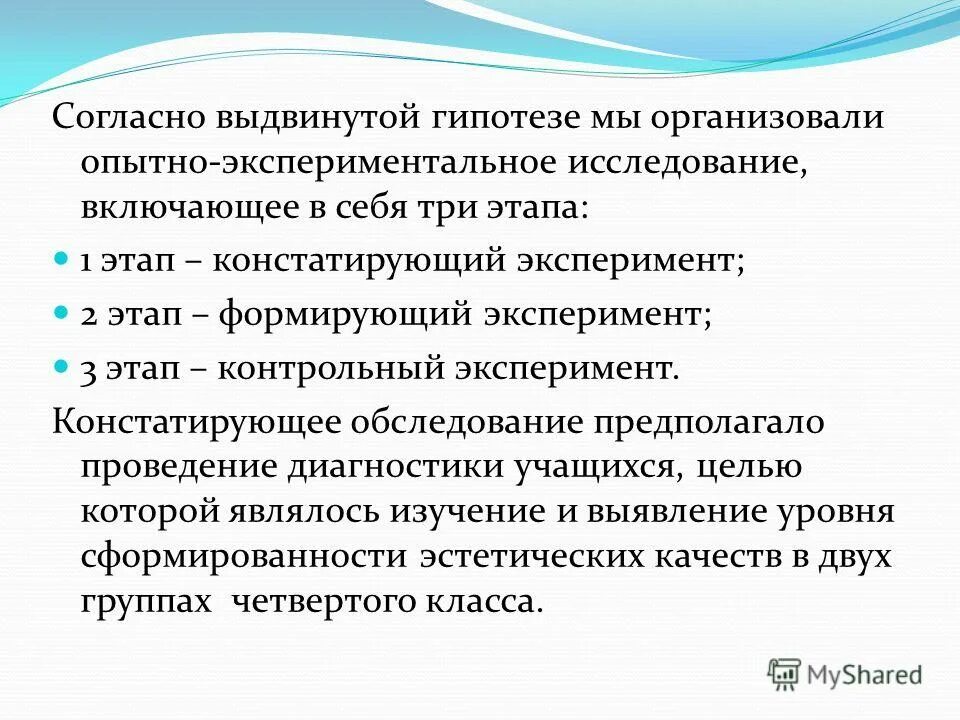 Согласно выдвинутой гипотезе мы организовали опытно-экспериментальное исследование, включающее в себя три этапа:

1 этап – констатирующий эксперимент;

2 этап – формирующий эксперимент;

3 этап – контрольный эксперимент.

Констатирующее обследование предполагало проведение диагностики учащихся, целью которой являлось изучение и выявление уровня сформированности эстетических качеств в двух группах четвертого класса.

MyShared